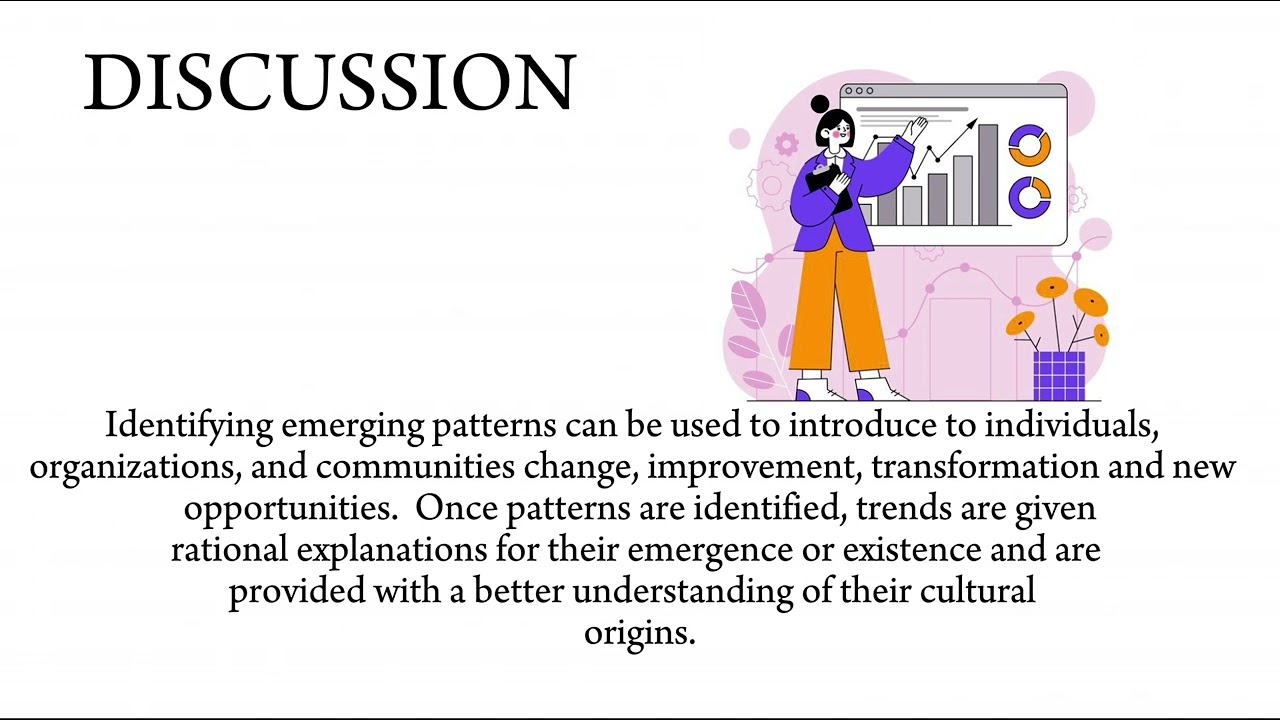 DISCUSSION

Identifying emerging patterns can be used to introduce to individuals, organizations, and communities change, improvement, transformation and new opportunities.  Once patterns are identified, trends are given rational explanations for their emergence or existence and are provided with a better understanding of their cultural origins.